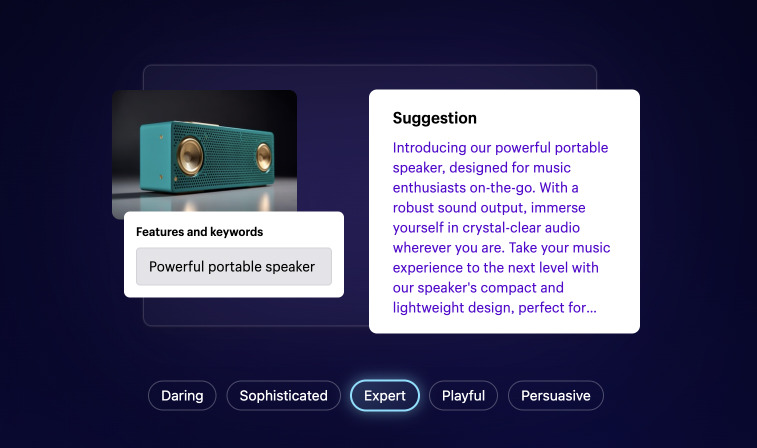 Features and keywords

Powerful portable speaker

Suggestion

Introducing our powerful portable speaker, designed for music enthusiasts on-the-go. With a robust sound output, immerse yourself in crystal-clear audio wherever you are. Take your music experience to the next level with our speaker's compact and lightweight design, perfect for...

Daring

Sophisticated

Expert

Playful

Persuasive